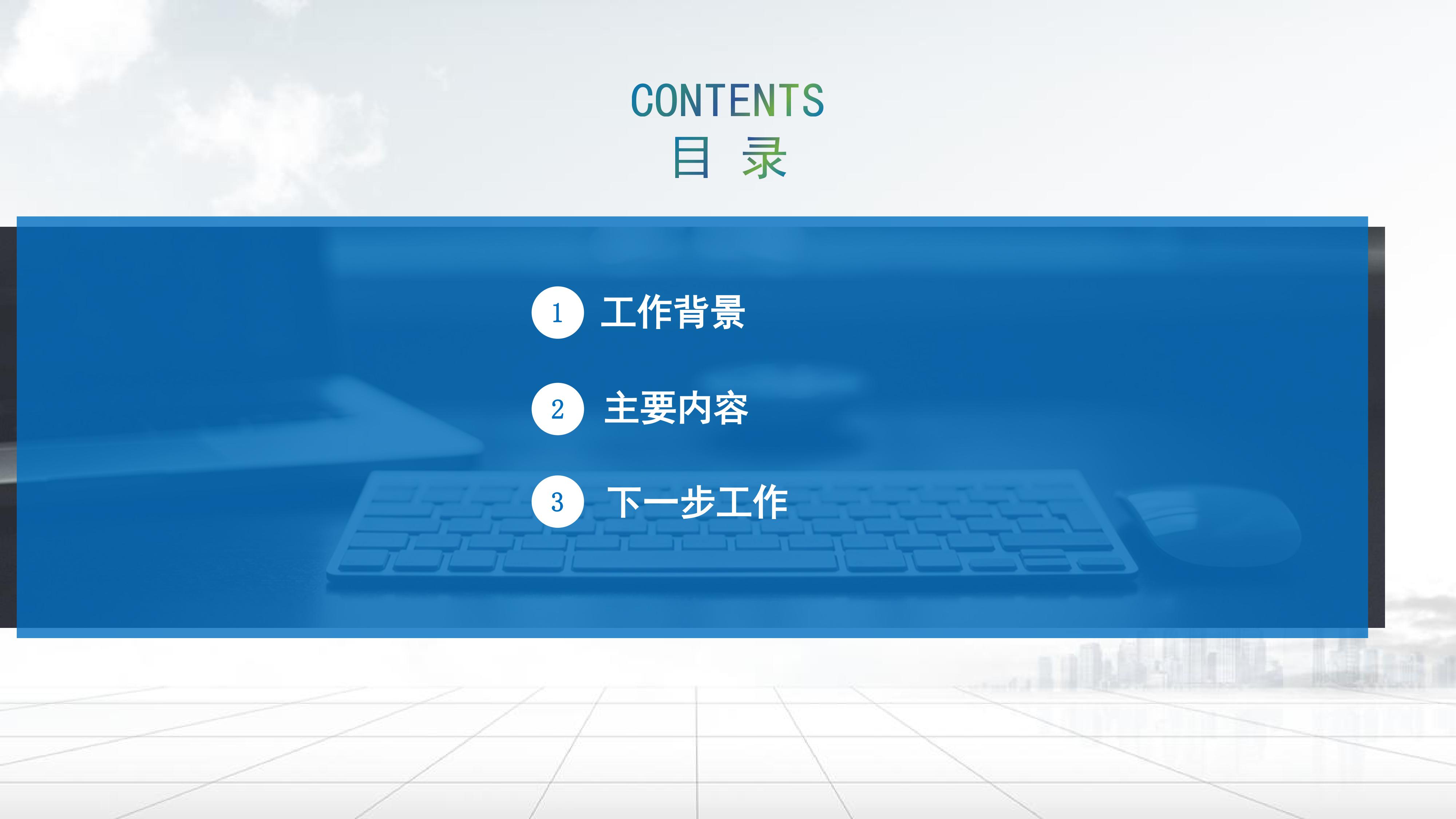 CONTENTS
目 录

1 工作背景

2 主要内容

3 下一步工作